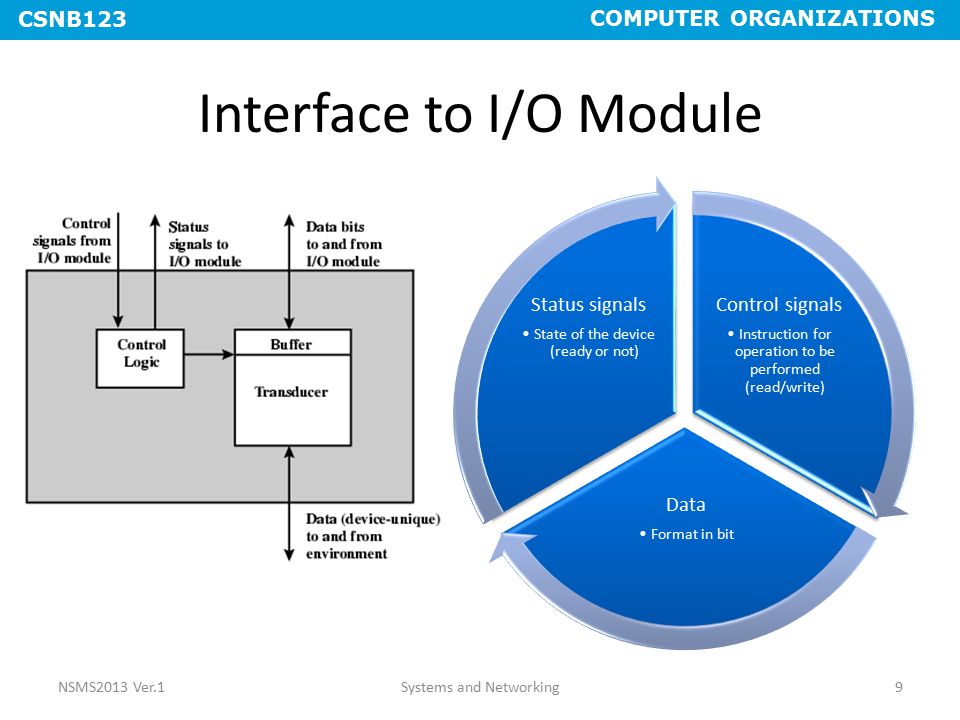 CSNB123

COMPUTER ORGANIZATIONS

Interface to I/O Module

Control signals from I/O module

Status signals to I/O module

Data bits to and from I/O module

Control Logic

Buffer

Transducer

Data (device-unique) to and from environment

Status signals
• State of the device (ready or not)

Control signals
• Instruction for operation to be performed (read/write)

Data
• Format in bit

NSMS2013 Ver.1

Systems and Networking

9